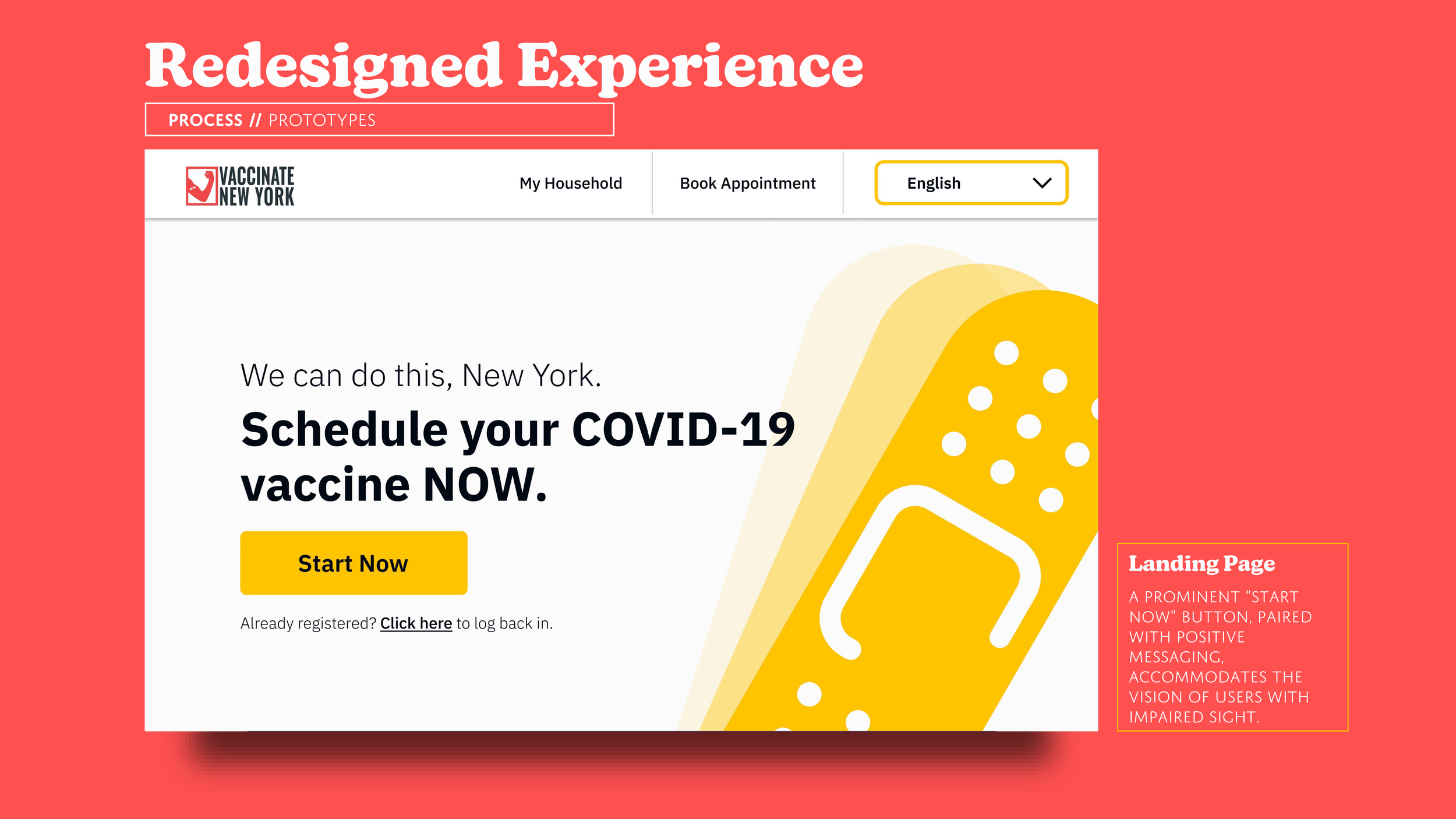 Redesigned Experience

PROCESS // PROTOTYPES

VACCINATE NEW YORK

My Household

Book Appointment

English

We can do this, New York.

Schedule your COVID-19 vaccine NOW.

Start Now

Already registered? Click here to log back in.

Landing Page

A PROMINENT “START NOW” BUTTON, PAIRED WITH POSITIVE MESSAGING, ACCOMMODATES THE VISION OF USERS WITH IMPAIRED SIGHT.